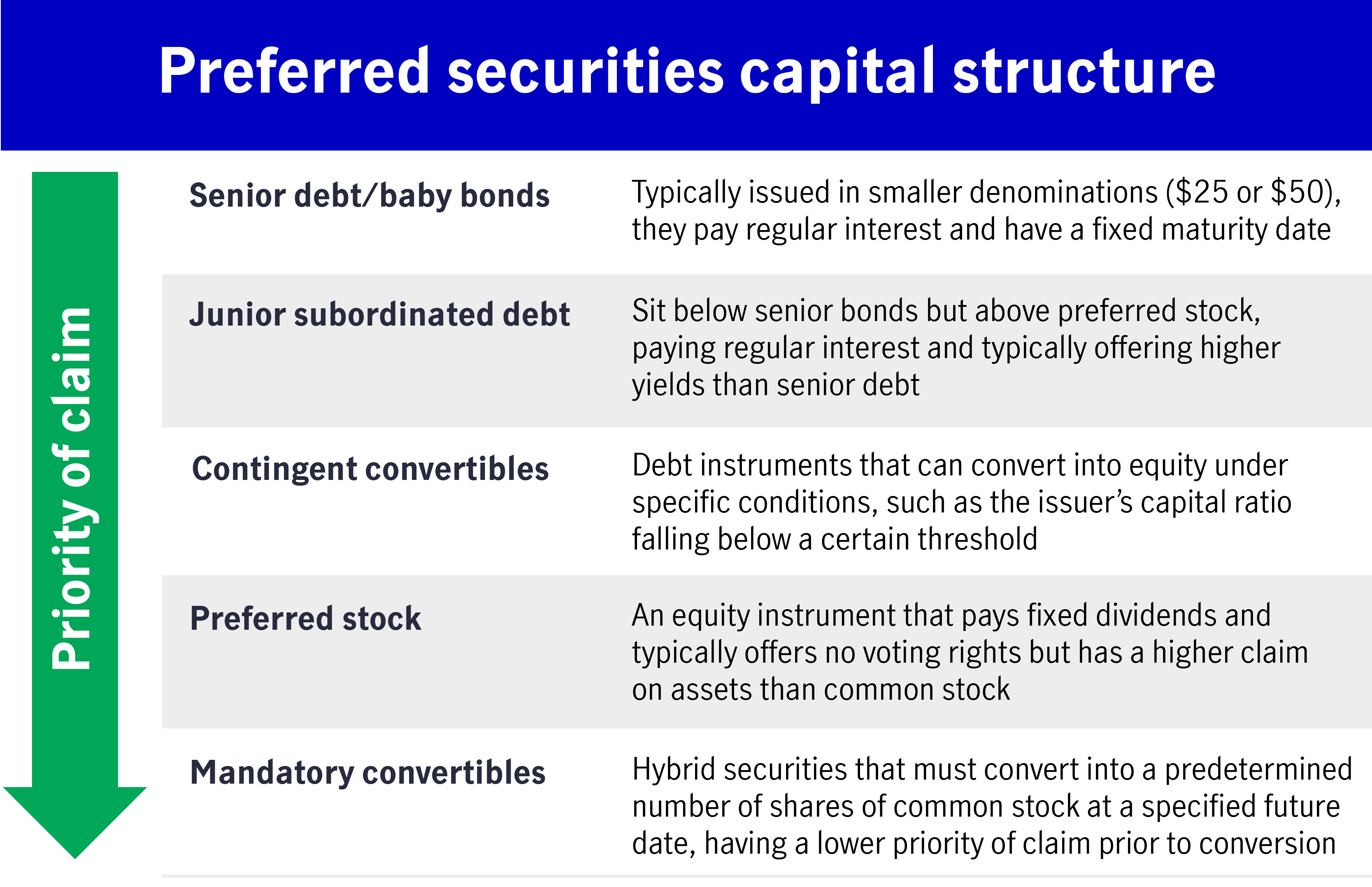 Preferred securities capital structure

Priority of claim

| | |
|---|---|
| Senior debt/baby bonds | Typically issued in smaller denominations (\$25 or \$50), they pay regular interest and have a fixed maturity date |
| Junior subordinated debt | Sit below senior bonds but above preferred stock, paying regular interest and typically offering higher yields than senior debt |
| Contingent convertibles | Debt instruments that can convert into equity under specific conditions, such as the issuer's capital ratio falling below a certain threshold |
| Preferred stock | An equity instrument that pays fixed dividends and typically offers no voting rights but has a higher claim on assets than common stock |
| Mandatory convertibles | Hybrid securities that must convert into a predetermined number of shares of common stock at a specified future date, having a lower priority of claim prior to conversion |